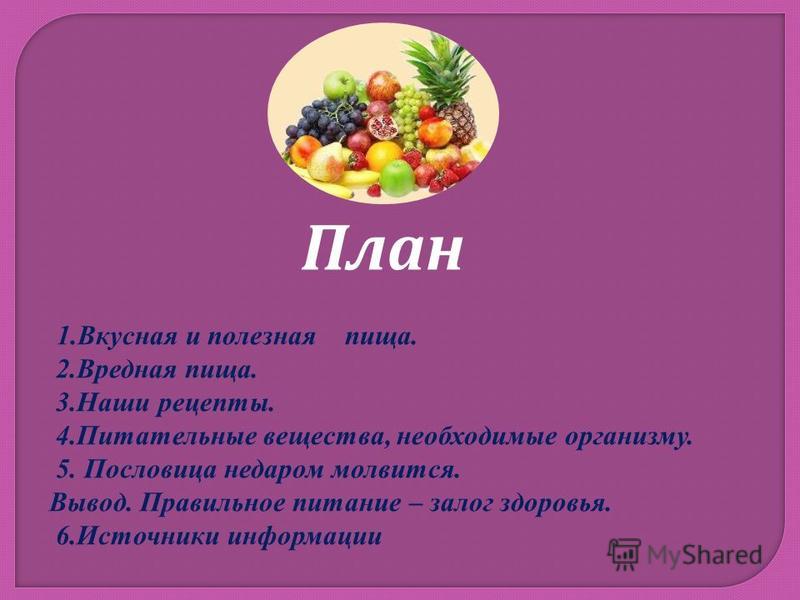 План

1.Вкусная и полезная пища.
2.Вредная пища.
3.Наши рецепты.
4.Питательные вещества, необходимые организму.
5. Пословица недаром молвится.
Вывод. Правильное питание – залог здоровья.
6.Источники информации

MyShared